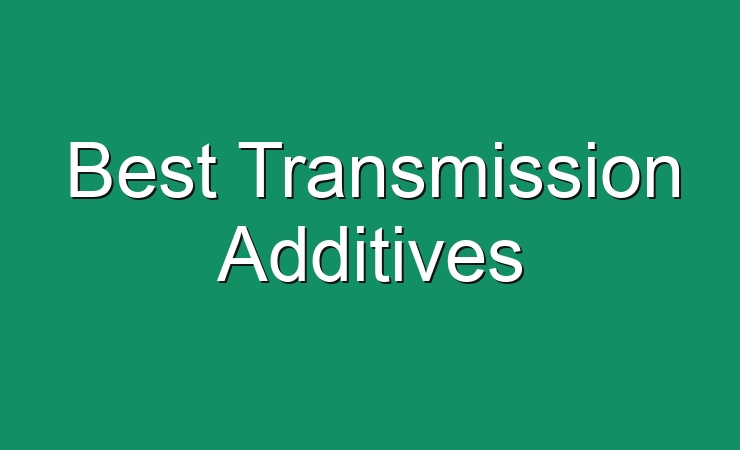 Best Transmission Additives